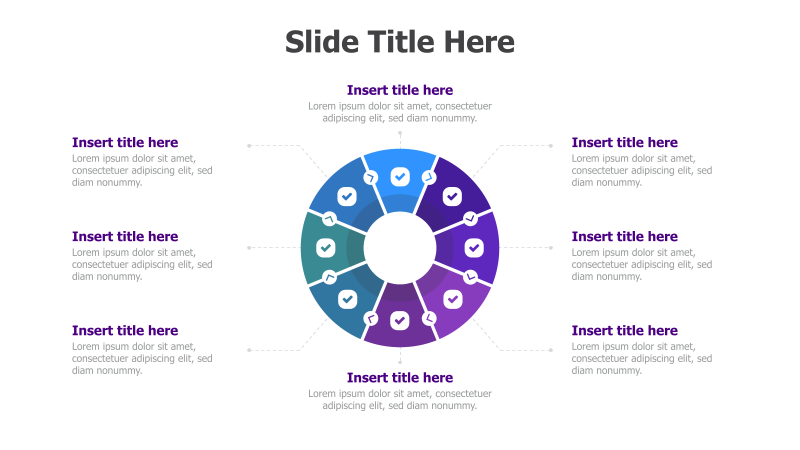 Slide Title Here

Insert title here
Lorem ipsum dolor sit amet, consectetuer adipiscing elit, sed diam nonummy.

Insert title here
Lorem ipsum dolor sit amet, consectetuer adipiscing elit, sed diam nonummy.

Insert title here
Lorem ipsum dolor sit amet, consectetuer adipiscing elit, sed diam nonummy.

Insert title here
Lorem ipsum dolor sit amet, consectetuer adipiscing elit, sed diam nonummy.

Insert title here
Lorem ipsum dolor sit amet, consectetuer adipiscing elit, sed diam nonummy.

Insert title here
Lorem ipsum dolor sit amet, consectetuer adipiscing elit, sed diam nonummy.

Insert title here
Lorem ipsum dolor sit amet, consectetuer adipiscing elit, sed diam nonummy.

Insert title here
Lorem ipsum dolor sit amet, consectetuer adipiscing elit, sed diam nonummy.